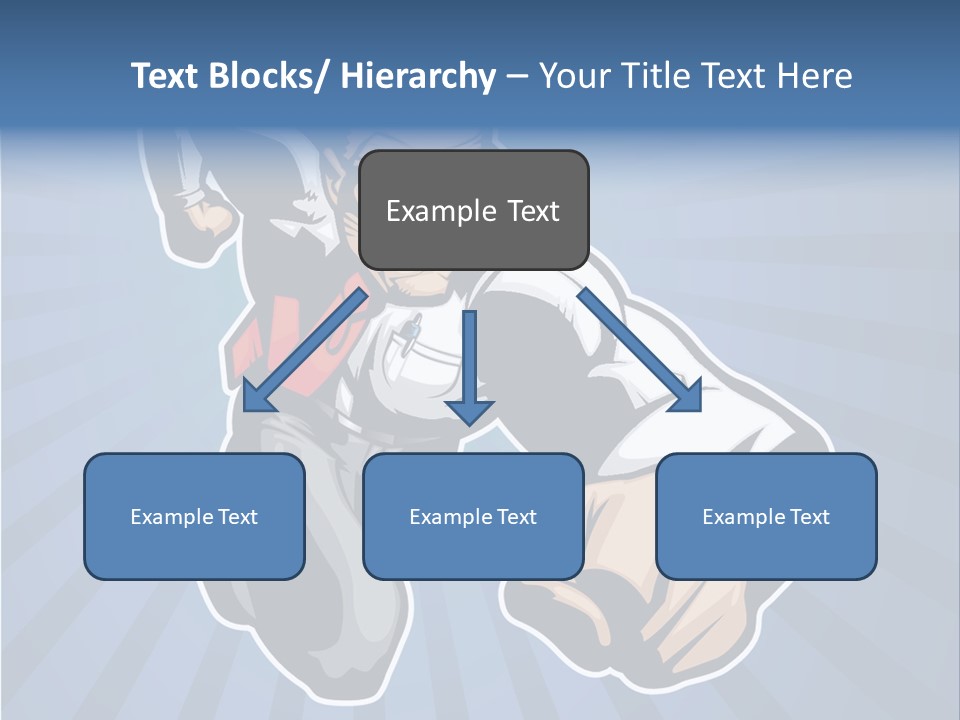 Text Blocks/ Hierarchy – Your Title Text Here

Example Text

Example Text

Example Text

Example Text